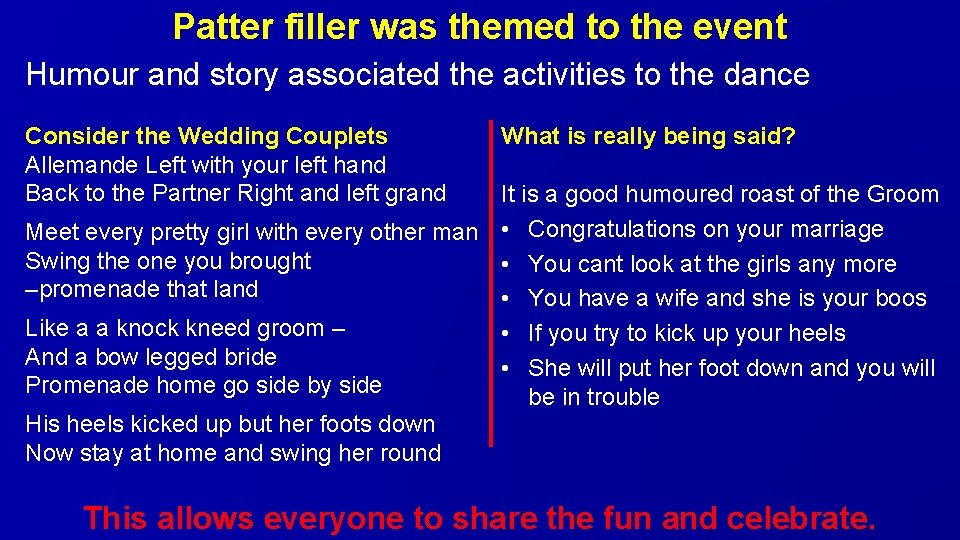 Patter filler was themed to the event

Humour and story associated the activities to the dance

Consider the Wedding Couplets
Allemande Left with your left hand
Back to the Partner Right and left grand

Meet every pretty girl with every other man
Swing the one you brought
–promenade that land

Like a a knock kneed groom –
And a bow legged bride
Promenade home go side by side

His heels kicked up but her foots down
Now stay at home and swing her round

What is really being said?

It is a good humoured roast of the Groom
• Congratulations on your marriage
• You cant look at the girls any more
• You have a wife and she is your boos
• If you try to kick up your heels
• She will put her foot down and you will be in trouble

This allows everyone to share the fun and celebrate.